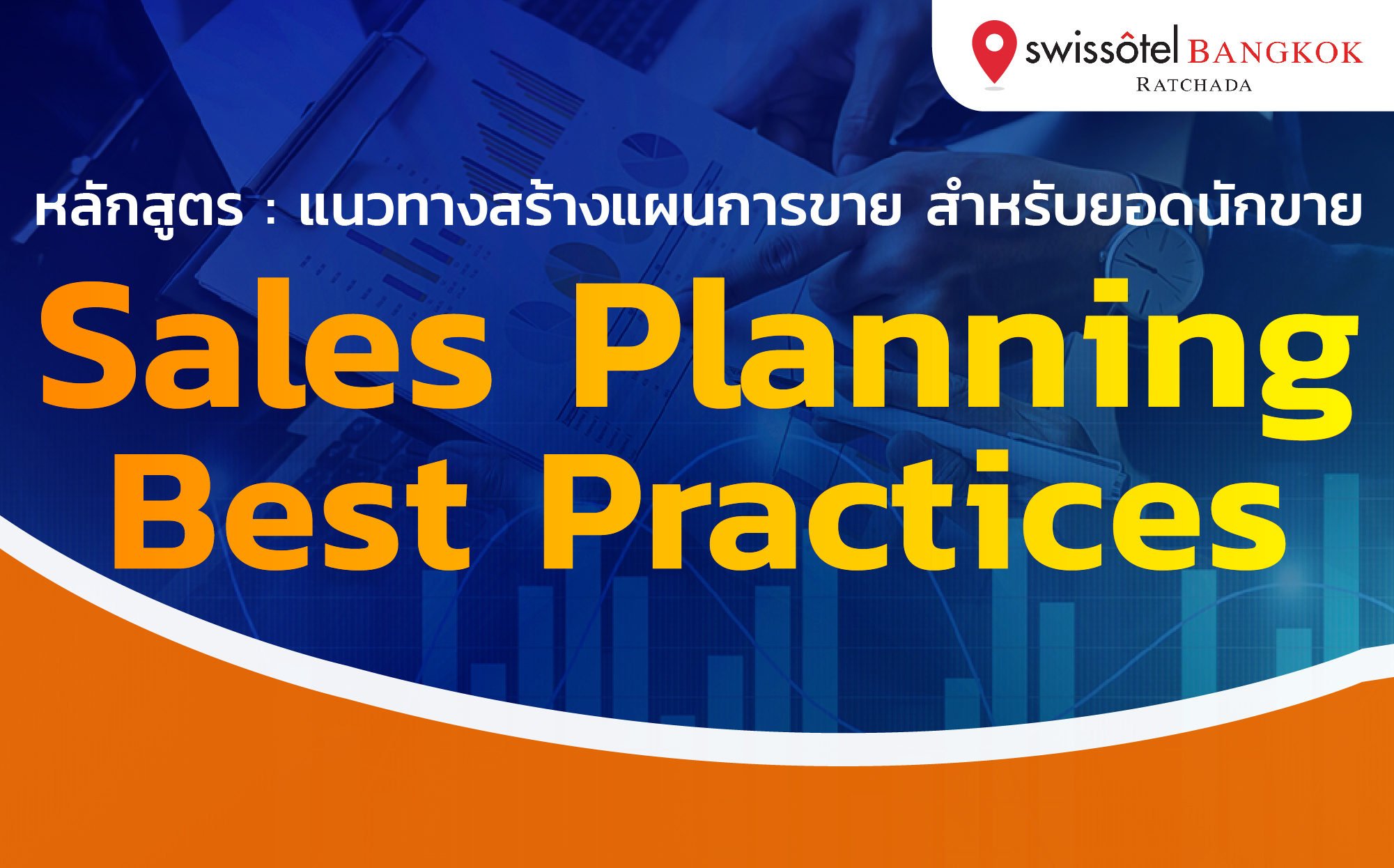 swissôtel BANGKOK
RATCHADA

หลักสูตร : แนวทางสร้างแผนการขาย สำหรับยอดนักขาย

Sales Planning
Best Practices